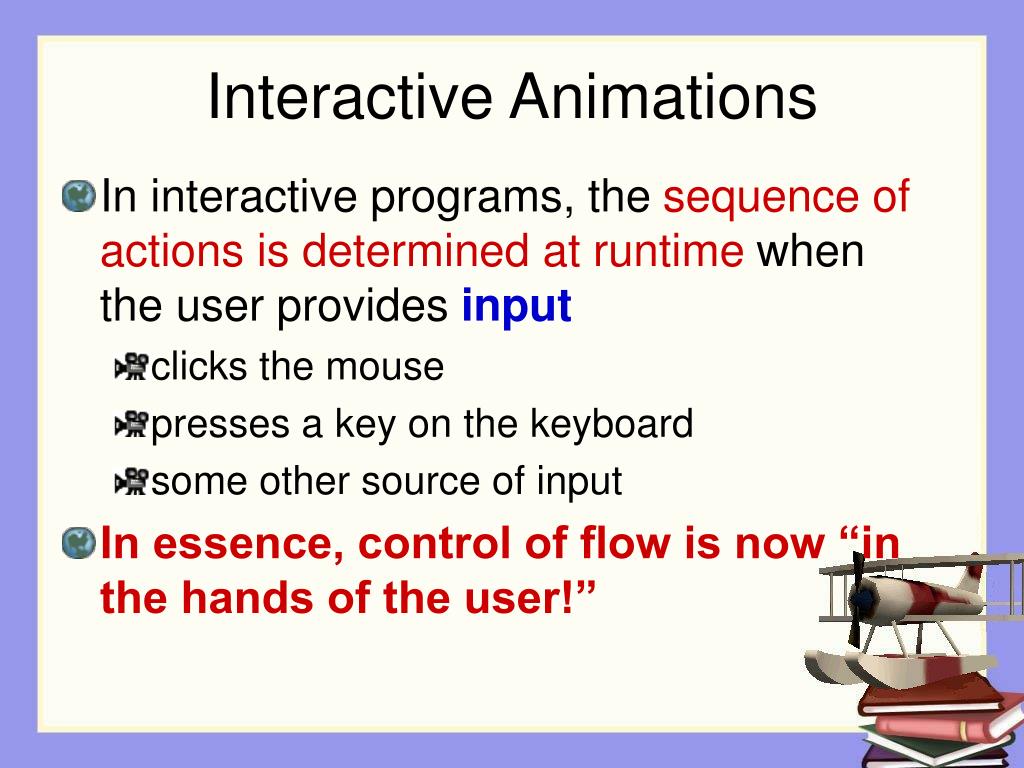 Interactive Animations

In interactive programs, the sequence of actions is determined at runtime when the user provides input

clicks the mouse

presses a key on the keyboard

some other source of input

In essence, control of flow is now “in the hands of the user!”